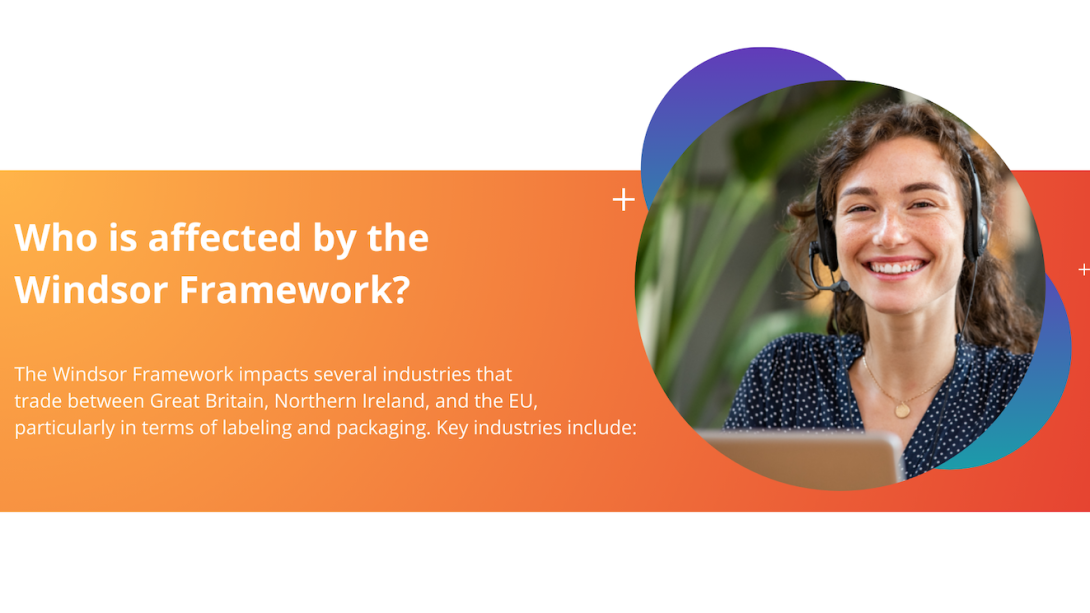 Who is affected by the Windsor Framework?

The Windsor Framework impacts several industries that trade between Great Britain, Northern Ireland, and the EU, particularly in terms of labeling and packaging. Key industries include: